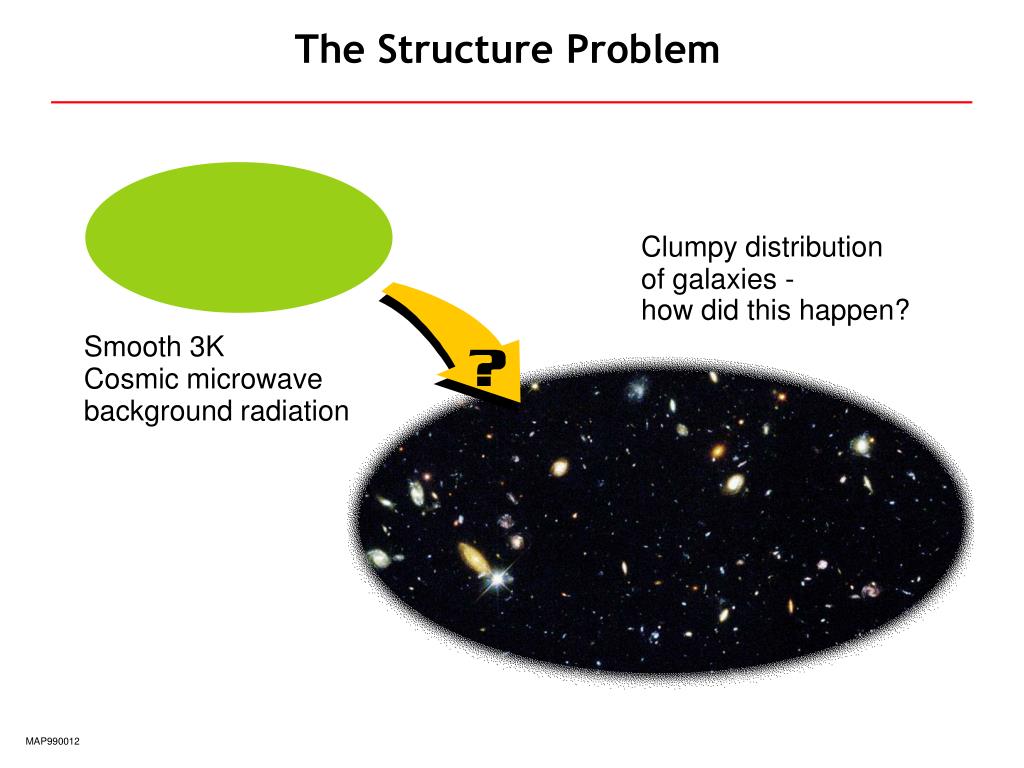 The Structure Problem

Clumpy distribution
of galaxies -
how did this happen?

Smooth 3K
Cosmic microwave
background radiation

?

MAP990012